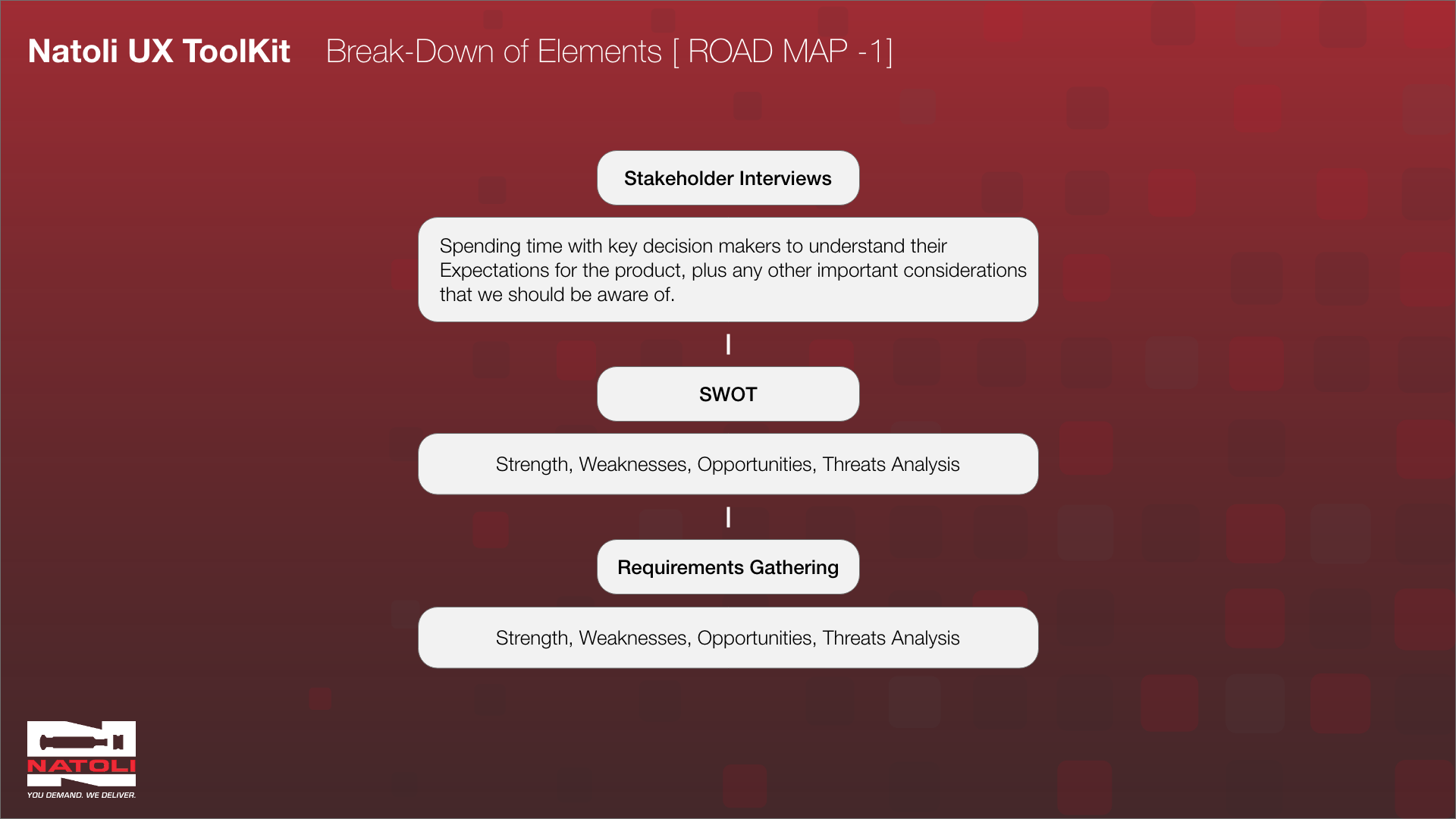 Natoli UX ToolKit Break-Down of Elements [ ROAD MAP -1]

Stakeholder Interviews

Spending time with key decision makers to understand their Expectations for the product, plus any other important considerations that we should be aware of.

SWOT

Strength, Weaknesses, Opportunities, Threats Analysis

Requirements Gathering

Strength, Weaknesses, Opportunities, Threats Analysis

NATOLI
YOU DEMAND. WE DELIVER.